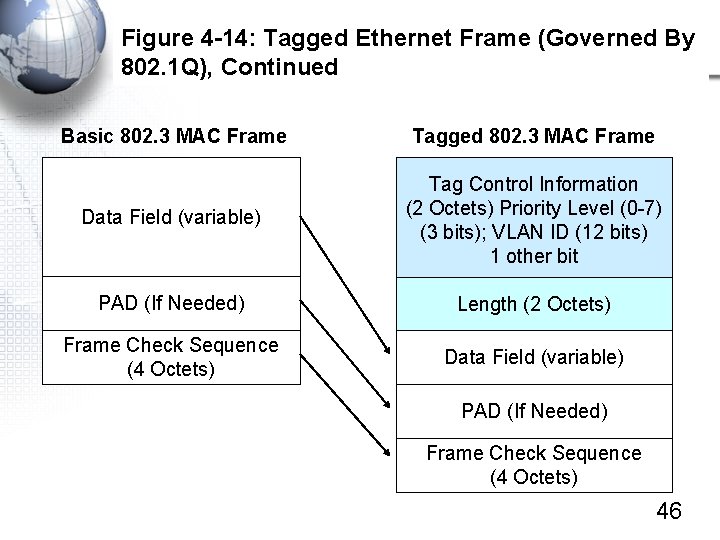 Figure 4-14: Tagged Ethernet Frame (Governed By 802.1Q), Continued

Basic 802.3 MAC Frame

Data Field (variable)

PAD (If Needed)

Frame Check Sequence (4 Octets)

Tagged 802.3 MAC Frame

Tag Control Information (2 Octets) Priority Level (0-7) (3 bits); VLAN ID (12 bits) 1 other bit

Length (2 Octets)

Data Field (variable)

PAD (If Needed)

Frame Check Sequence (4 Octets)

46